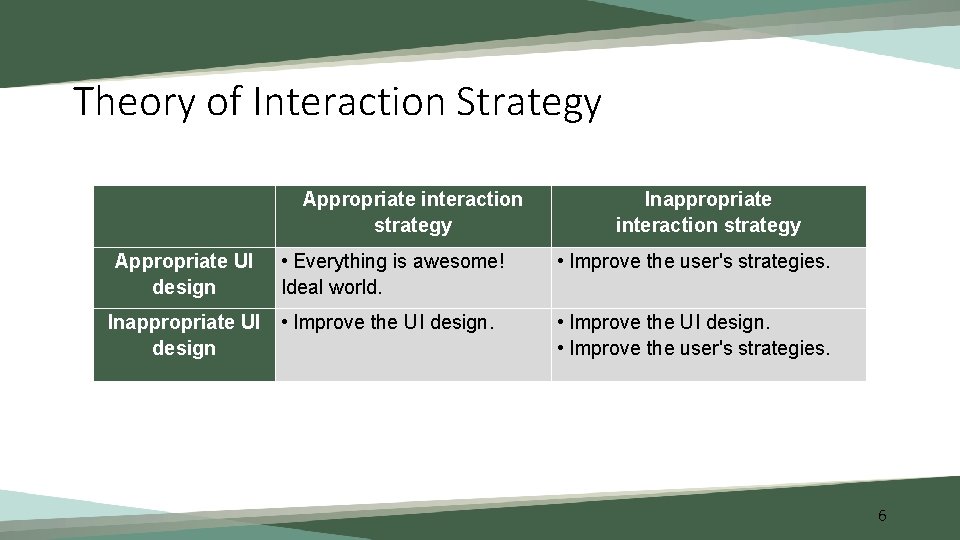 Theory of Interaction Strategy

| | Appropriate interaction strategy | Inappropriate interaction strategy |
|---|---|---|
| Appropriate UI design | • Everything is awesome! Ideal world. | • Improve the user's strategies. |
| Inappropriate UI design | • Improve the UI design. | • Improve the UI design. • Improve the user's strategies. |

6